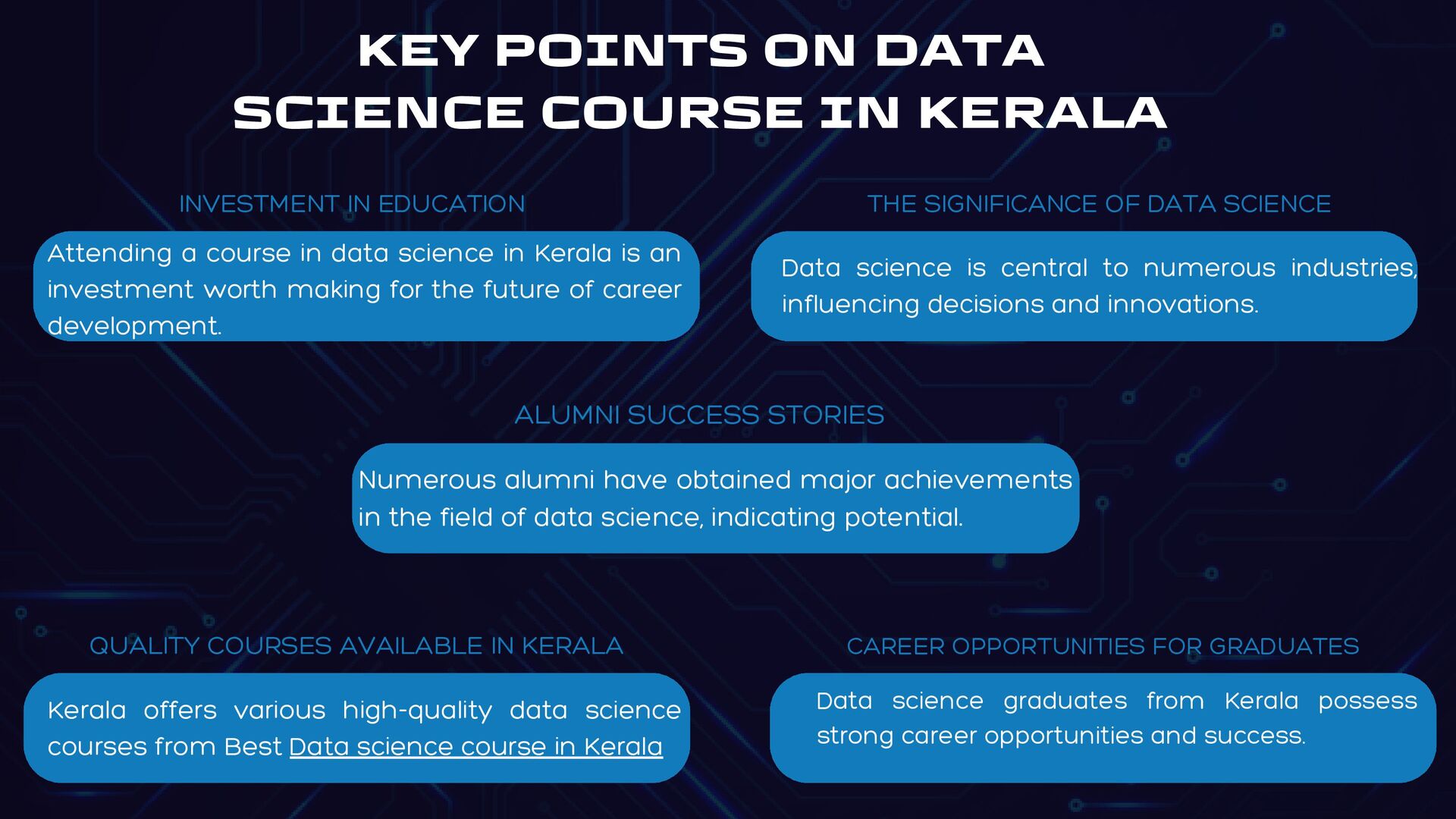 KEY POINTS ON DATA SCIENCE COURSE IN KERALA

INVESTMENT IN EDUCATION

Attending a course in data science in Kerala is an investment worth making for the future of career development.

THE SIGNIFICANCE OF DATA SCIENCE

Data science is central to numerous industries, influencing decisions and innovations.

ALUMNI SUCCESS STORIES

Numerous alumni have obtained major achievements in the field of data science, indicating potential.

QUALITY COURSES AVAILABLE IN KERALA

Kerala offers various high-quality data science courses from Best Data science course in Kerala

CAREER OPPORTUNITIES FOR GRADUATES

Data science graduates from Kerala possess strong career opportunities and success.